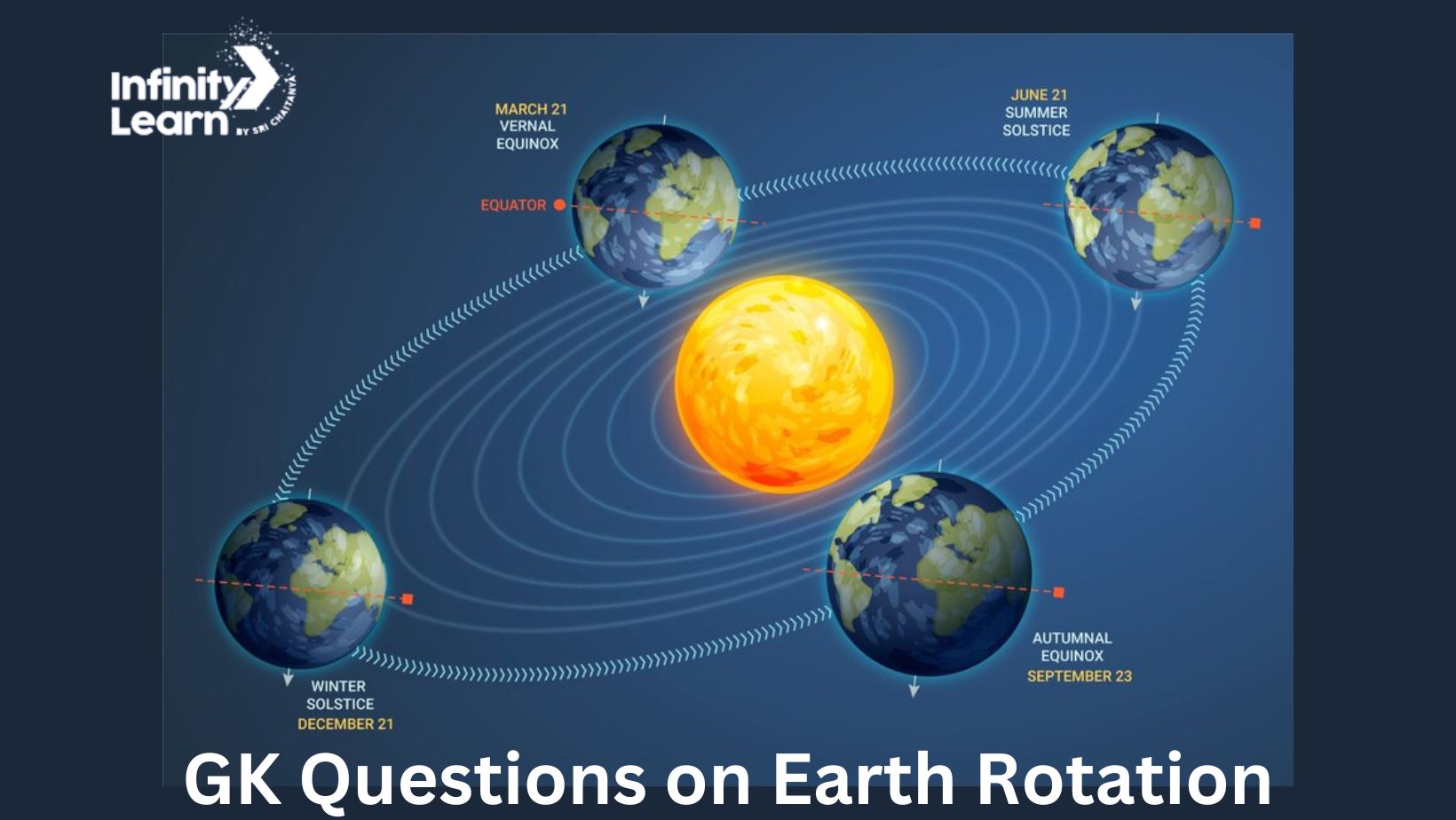 Infinity Learn BY SRI CHAITANYA

MARCH 21
VERNAL
EQUINOX

EQUATOR

JUNE 21
SUMMER
SOLSTICE

WINTER
SOLSTICE
DECEMBER 21

AUTUMNAL
EQUINOX
SEPTEMBER 23

GK Questions on Earth Rotation